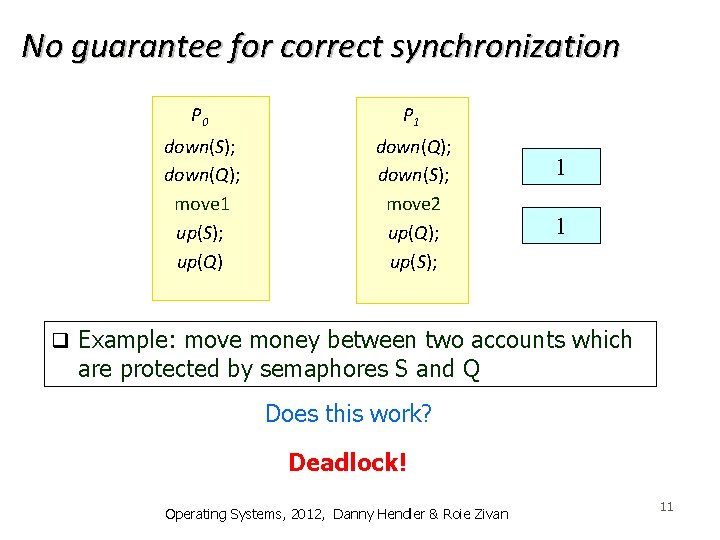 No guarantee for correct synchronization

$P_0$
down(S);
down(Q);
move1
up(S);
up(Q)

$P_1$
down(Q);
down(S);
move2
up(Q);
up(S);

1

1

❑ Example: move money between two accounts which are protected by semaphores S and Q

Does this work?

Deadlock!

Operating Systems, 2012, Danny Hendler & Roie Zivan

11